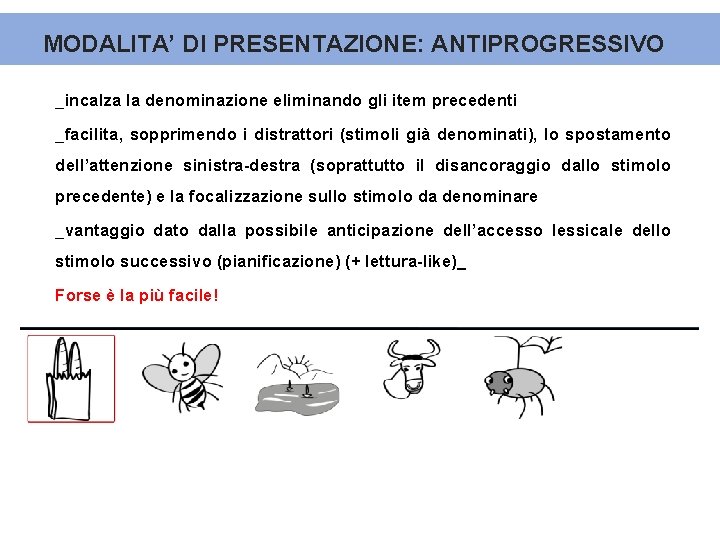 MODALITA' DI PRESENTAZIONE: ANTIPROGRESSIVO

_incalza la denominazione eliminando gli item precedenti

_facilita, sopprimendo i distrattori (stimoli già denominati), lo spostamento dell'attenzione sinistra-destra (soprattutto il disancoraggio dallo stimolo precedente) e la focalizzazione sullo stimolo da denominare

_vantaggio dato dalla possibile anticipazione dell'accesso lessicale dello stimolo successivo (pianificazione) (+ lettura-like)_

Forse è la più facile!